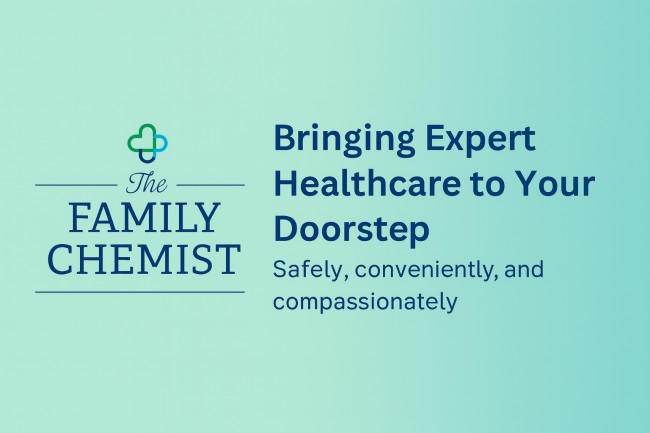 The
FAMILY
CHEMIST

Bringing Expert Healthcare to Your Doorstep

Safely, conveniently, and compassionately